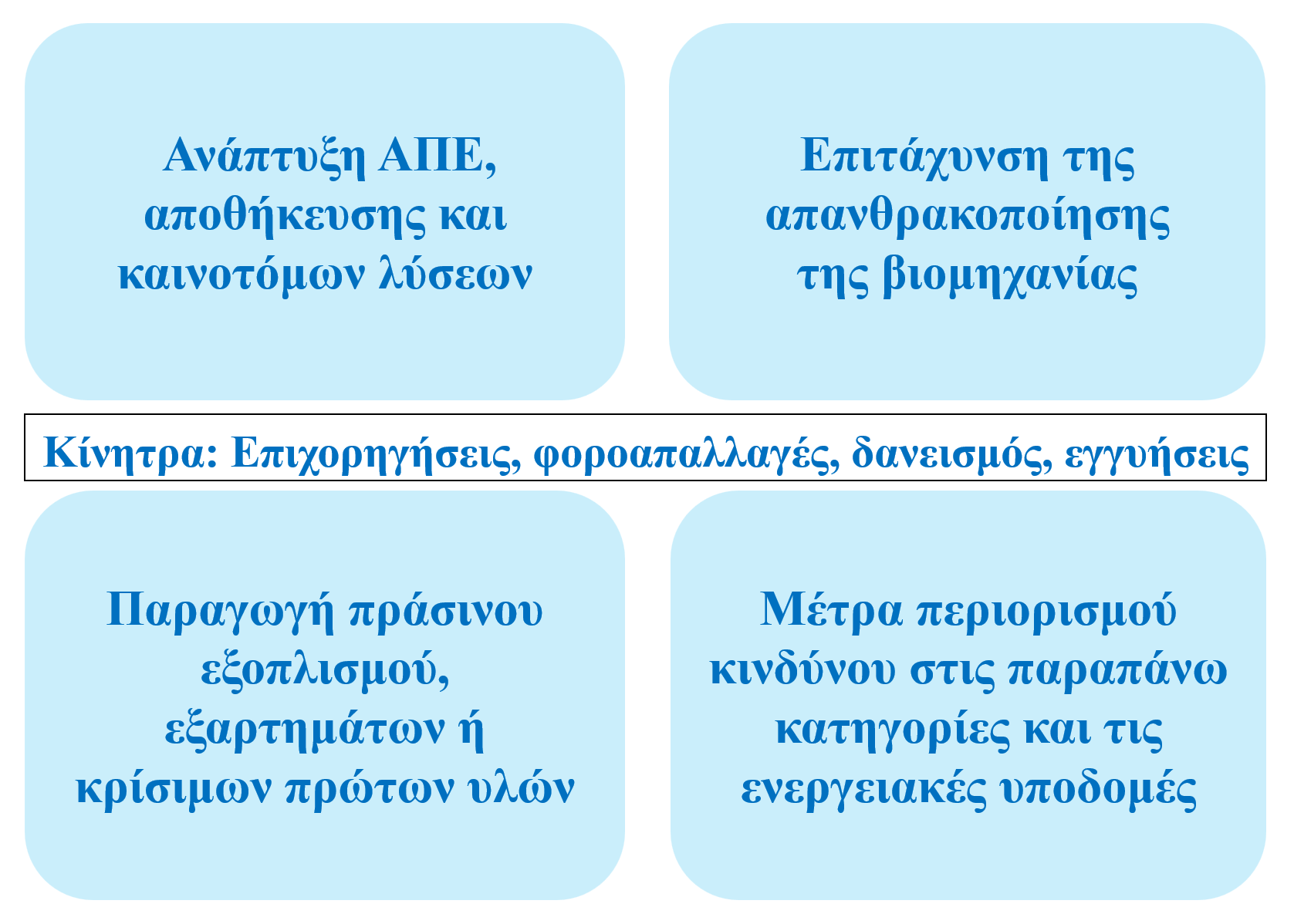 Ανάπτυξη ΑΠΕ, αποθήκευσης και καινοτόμων λύσεων

Επιτάχυνση της απανθρακοποίησης της βιομηχανίας

Κίνητρα: Επιχορηγήσεις, φοροαπαλλαγές, δανεισμός, εγγυήσεις

Παραγωγή πράσινου εξοπλισμού, εξαρτημάτων ή κρίσιμων πρώτων υλών

Μέτρα περιορισμού κινδύνου στις παραπάνω κατηγορίες και τις ενεργειακές υποδομές